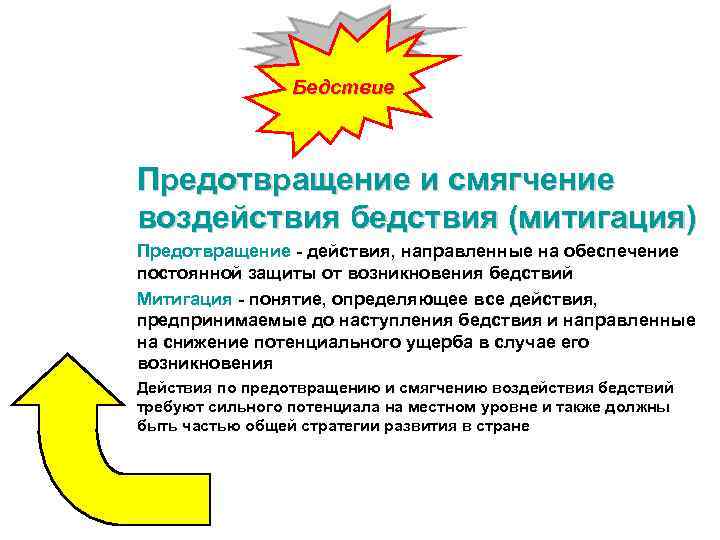 Бедствие

Предотвращение и смягчение воздействия бедствия (митигация)

Предотвращение - действия, направленные на обеспечение постоянной защиты от возникновения бедствий

Митигация - понятие, определяющее все действия, предпринимаемые до наступления бедствия и направленные на снижение потенциального ущерба в случае его возникновения

Действия по предотвращению и смягчению воздействия бедствий требуют сильного потенциала на местном уровне и также должны быть частью общей стратегии развития в стране